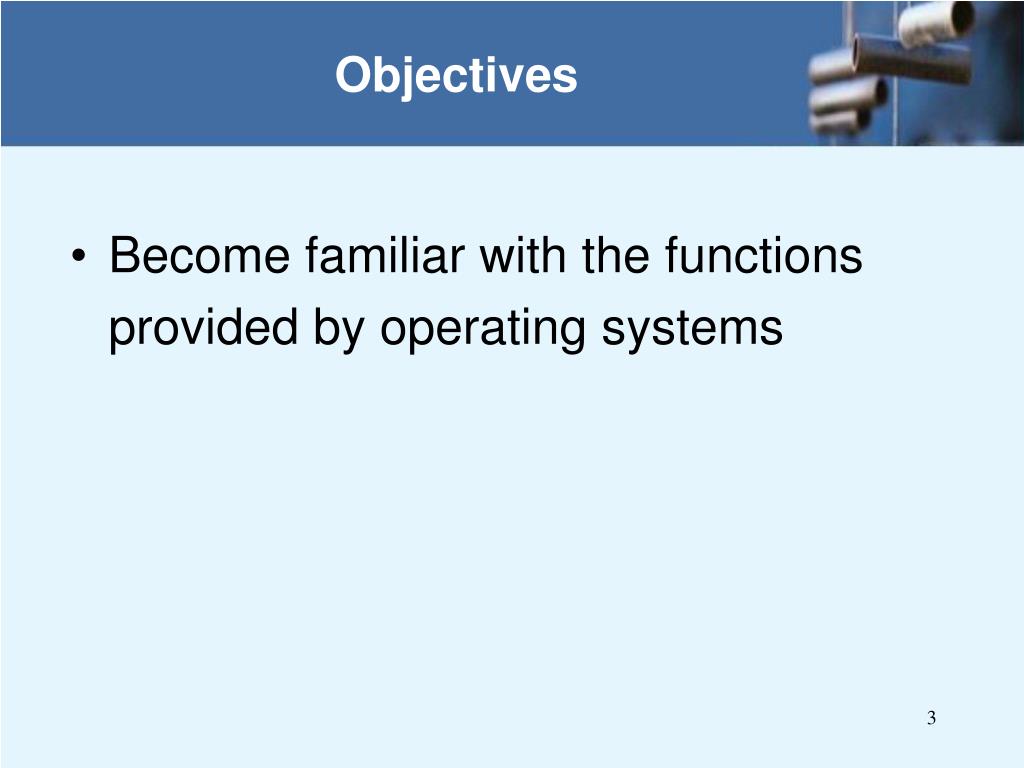 Objectives

• Become familiar with the functions provided by operating systems

3